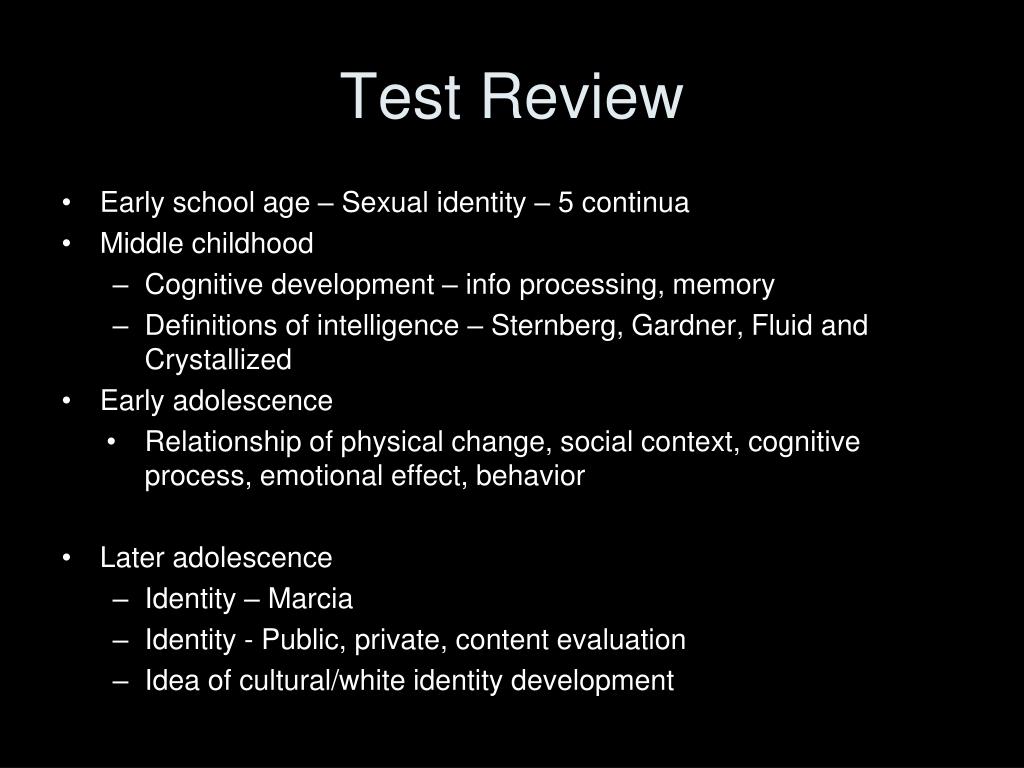 Test Review

• Early school age – Sexual identity – 5 continua
• Middle childhood
  – Cognitive development – info processing, memory
  – Definitions of intelligence – Sternberg, Gardner, Fluid and Crystallized
• Early adolescence
  • Relationship of physical change, social context, cognitive process, emotional effect, behavior

• Later adolescence
  – Identity – Marcia
  – Identity - Public, private, content evaluation
  – Idea of cultural/white identity development